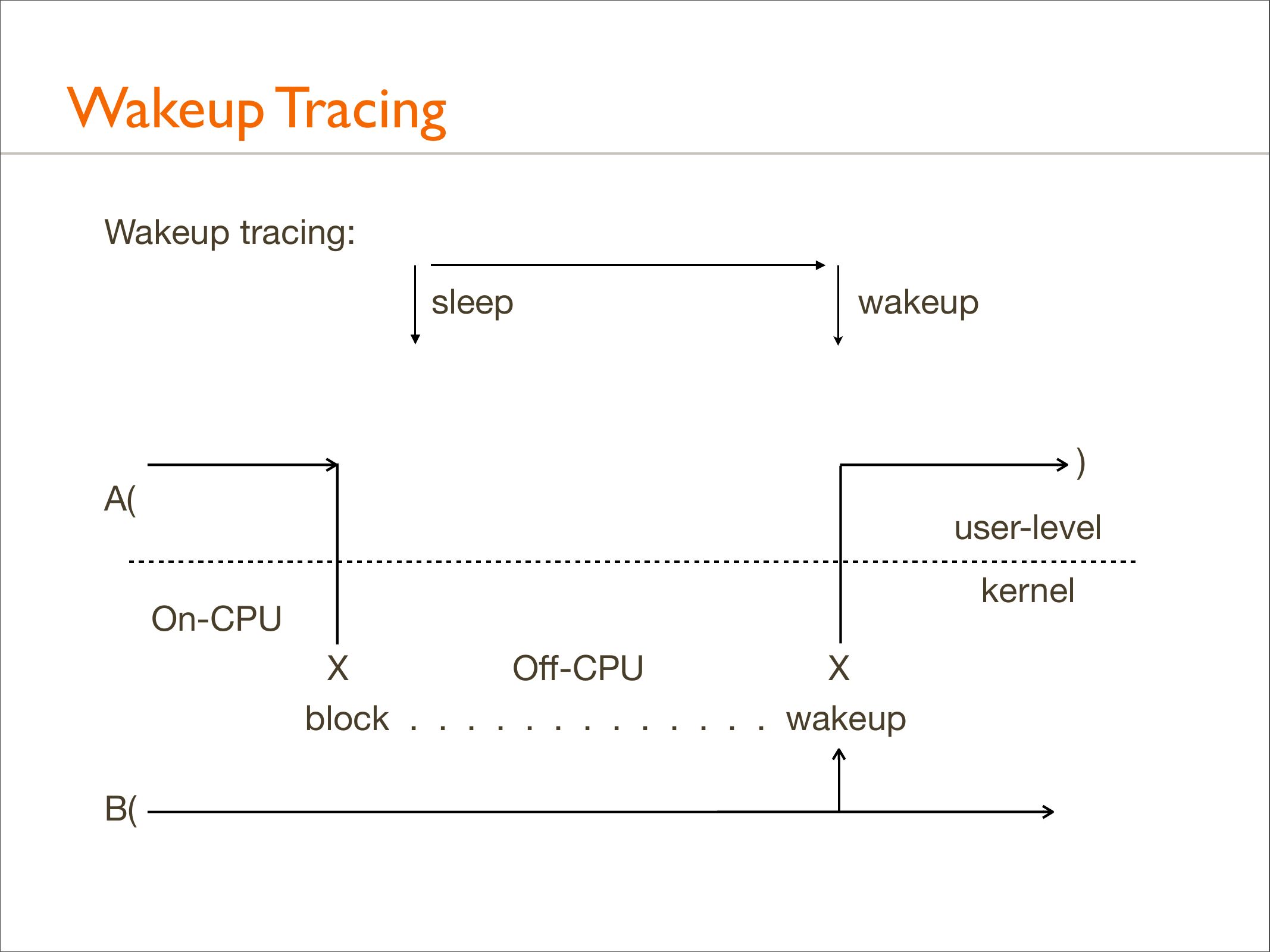 Wakeup Tracing

Wakeup tracing:

sleep

wakeup

A(

)

user-level

kernel

On-CPU

X

Off-CPU

X

block . . . . . . . . . . . . . wakeup

B(